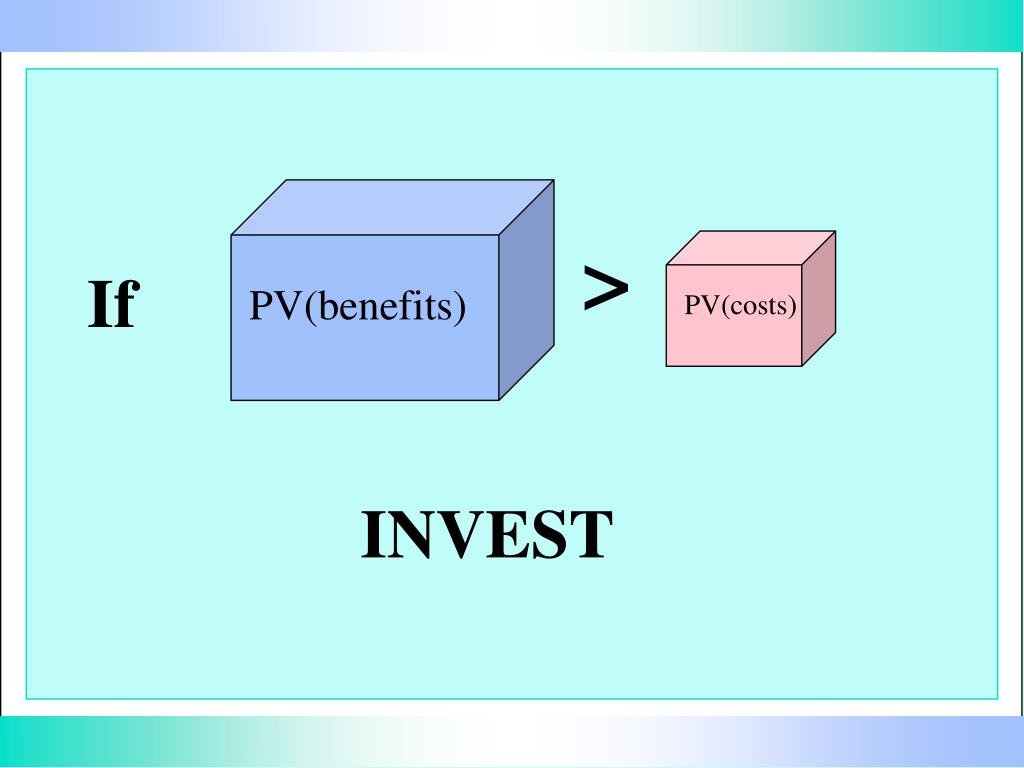 If PV(benefits) > PV(costs)

INVEST